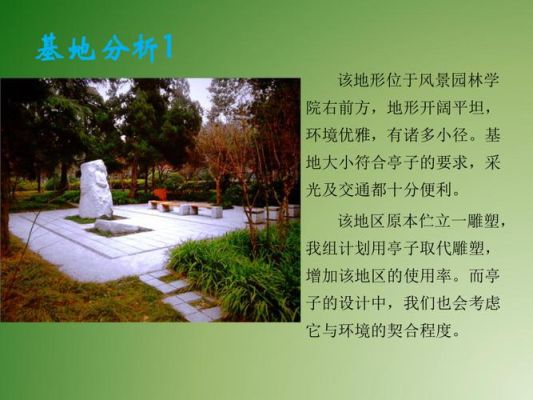 基地分析1

该地形位于风景园林学院右前方，地形开阔平坦，环境优雅，有诸多小径。基地大小符合亭子的要求，采光及交通都十分便利。

该地区原本伫立一雕塑，我组计划用亭子取代雕塑，增加该地区的使用率。而亭子的设计中，我们也会考虑它与环境的契合程度。